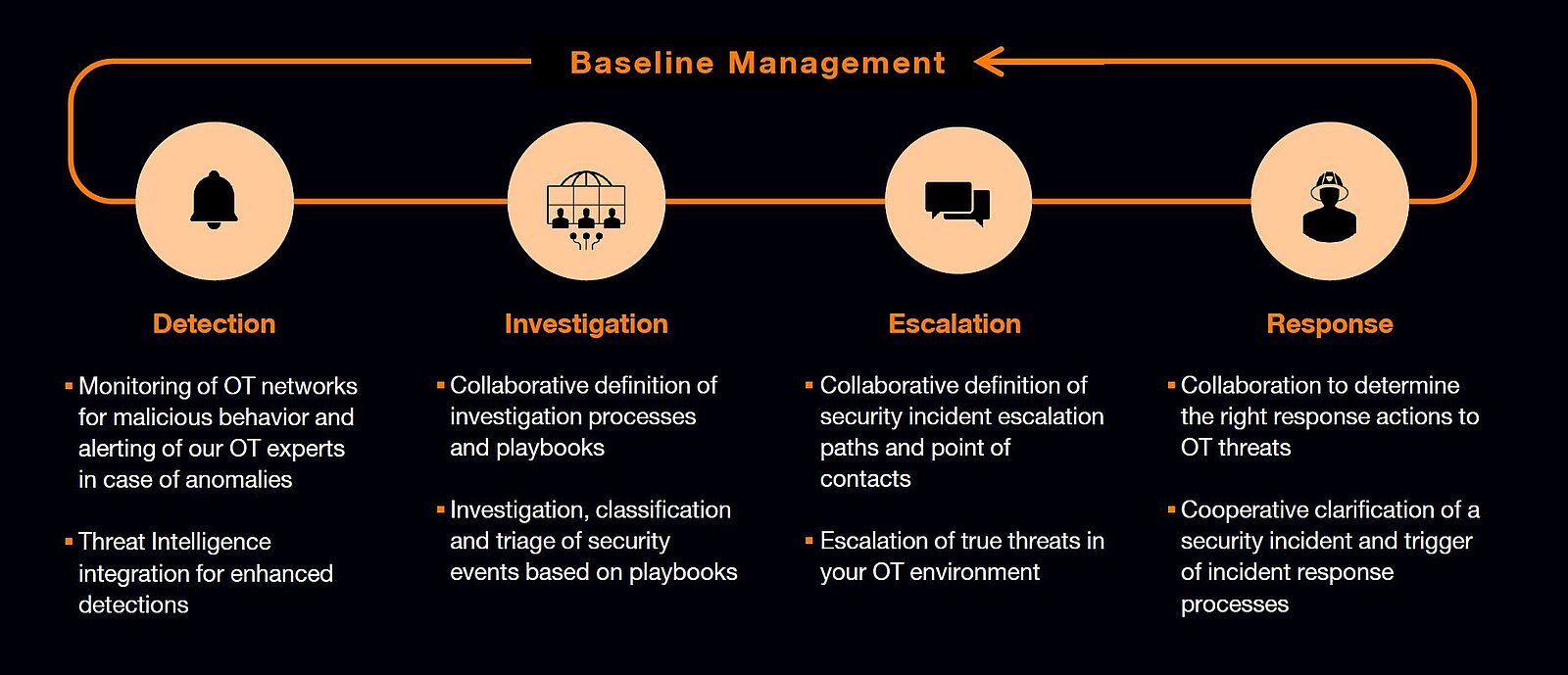 Baseline Management

Detection

▪ Monitoring of OT networks for malicious behavior and alerting of our OT experts in case of anomalies

▪ Threat Intelligence integration for enhanced detections

Investigation

▪ Collaborative definition of investigation processes and playbooks

▪ Investigation, classification and triage of security events based on playbooks

Escalation

▪ Collaborative definition of security incident escalation paths and point of contacts

▪ Escalation of true threats in your OT environment

Response

▪ Collaboration to determine the right response actions to OT threats

▪ Cooperative clarification of a security incident and trigger of incident response processes